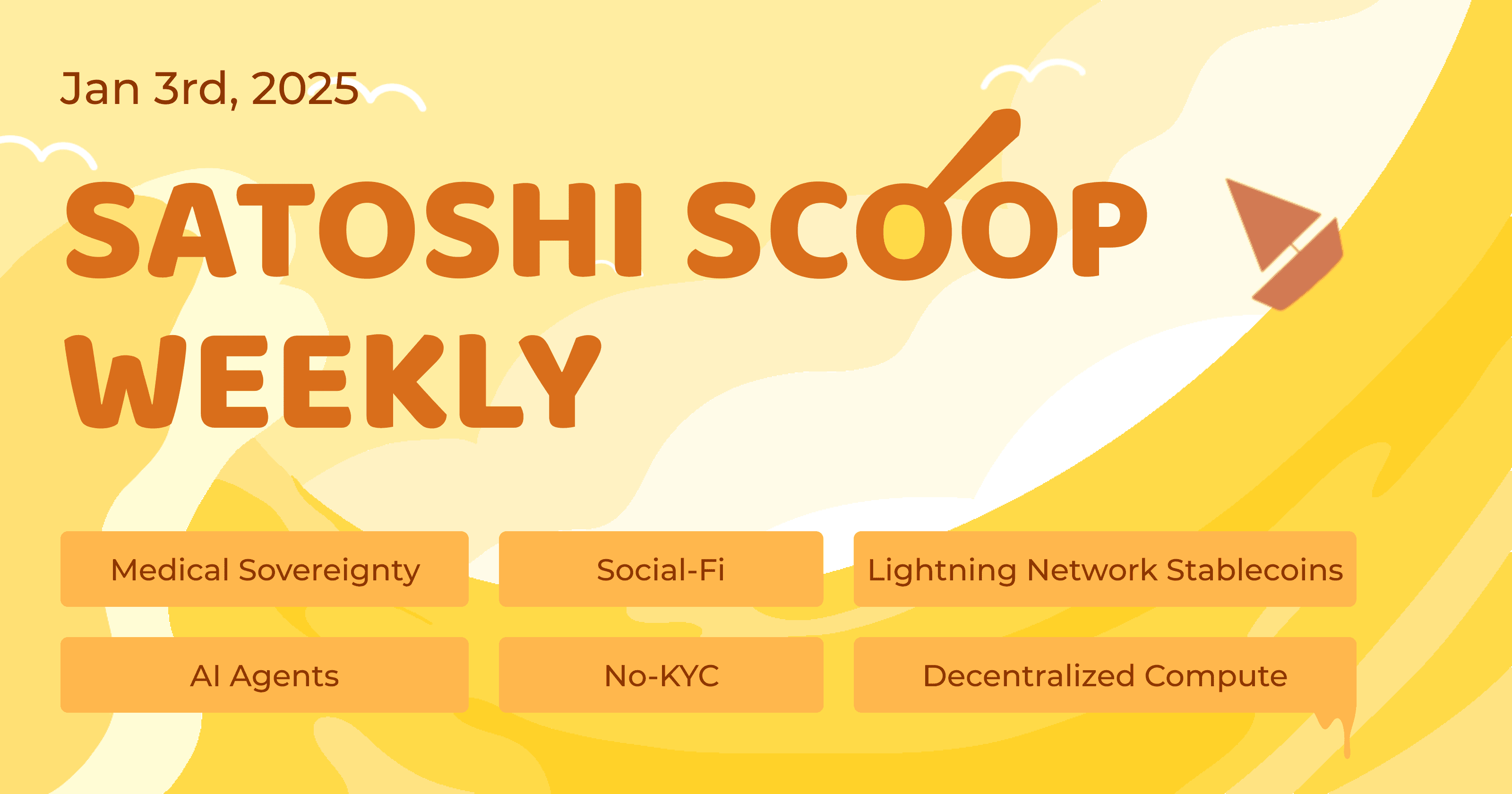 Jan 3rd, 2025

SATOSHI SCOOP WEEKLY

Medical Sovereignty
Social-Fi
Lightning Network Stablecoins
AI Agents
No-KYC
Decentralized Compute